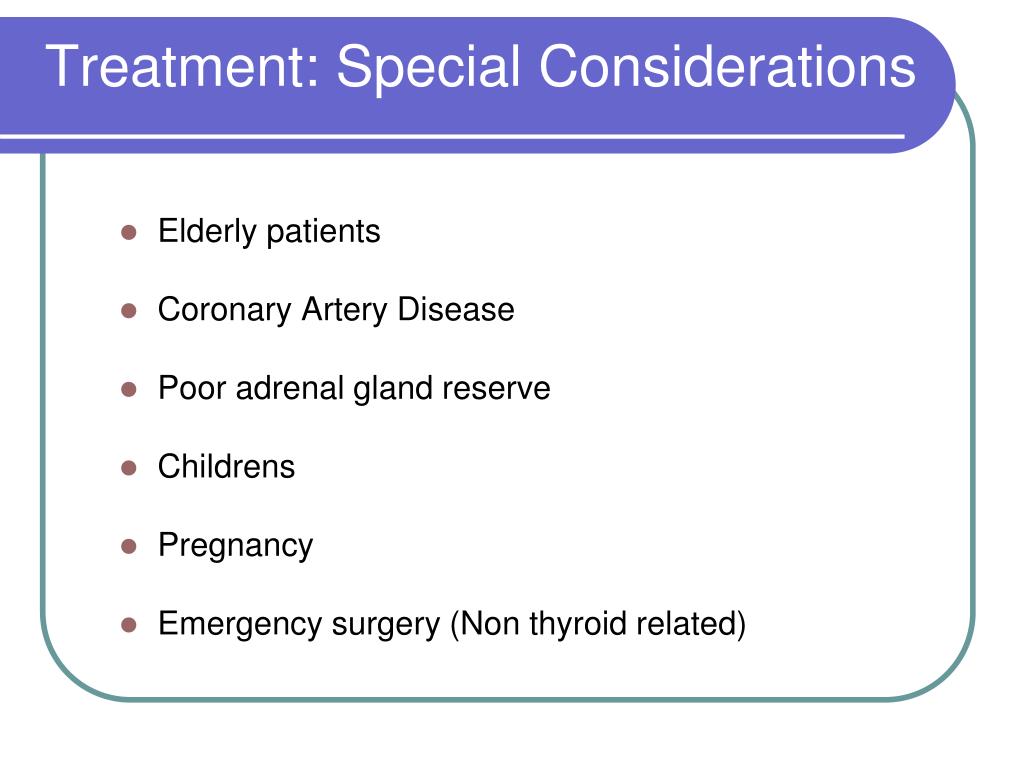 Treatment: Special Considerations

- Elderly patients
- Coronary Artery Disease
- Poor adrenal gland reserve
- Childrens
- Pregnancy
- Emergency surgery (Non thyroid related)